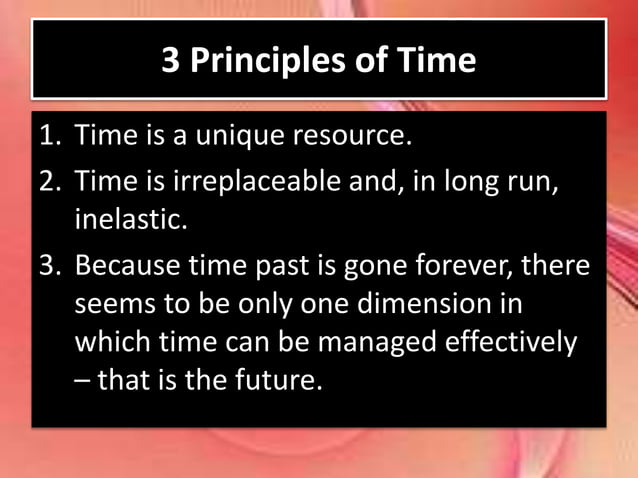 3 Principles of Time

1. Time is a unique resource.
2. Time is irreplaceable and, in long run, inelastic.
3. Because time past is gone forever, there seems to be only one dimension in which time can be managed effectively – that is the future.